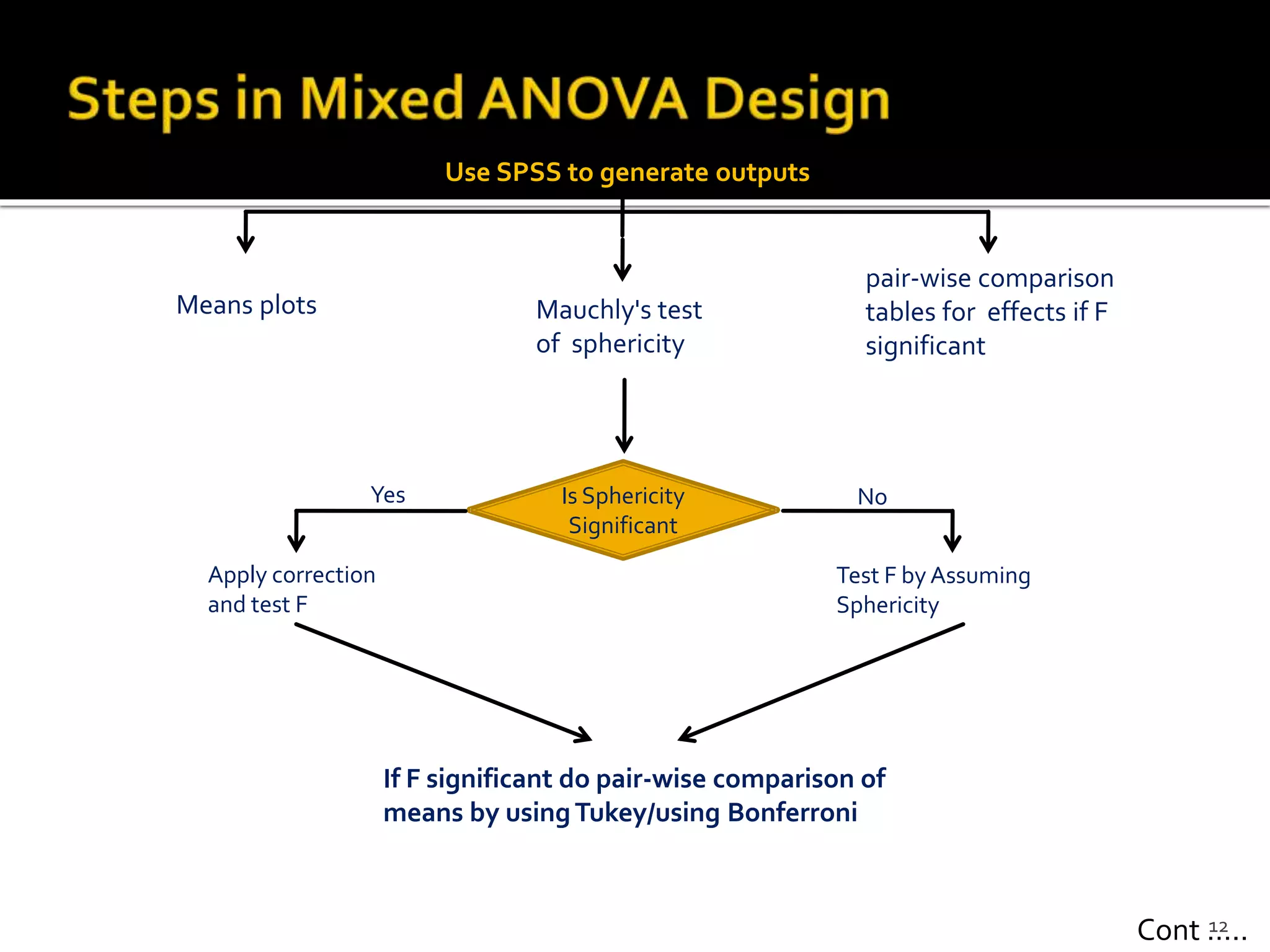 Steps in Mixed ANOVA Design

Use SPSS to generate outputs

Means plots

Mauchly's test of sphericity

pair-wise comparison tables for effects if F significant

Yes

Is Sphericity Significant

No

Apply correction and test F

Test F by Assuming Sphericity

If F significant do pair-wise comparison of means by using Tukey/using Bonferroni

Cont …..

12